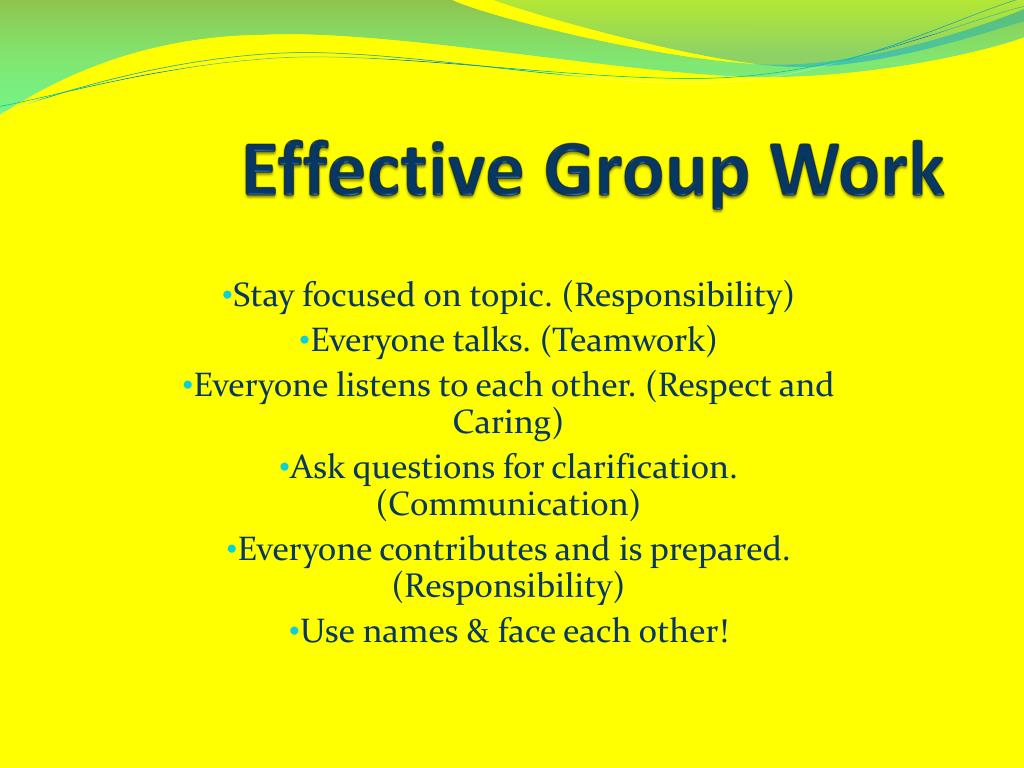 Effective Group Work

•Stay focused on topic. (Responsibility)
•Everyone talks. (Teamwork)
•Everyone listens to each other. (Respect and Caring)
•Ask questions for clarification. (Communication)
•Everyone contributes and is prepared. (Responsibility)
•Use names & face each other!